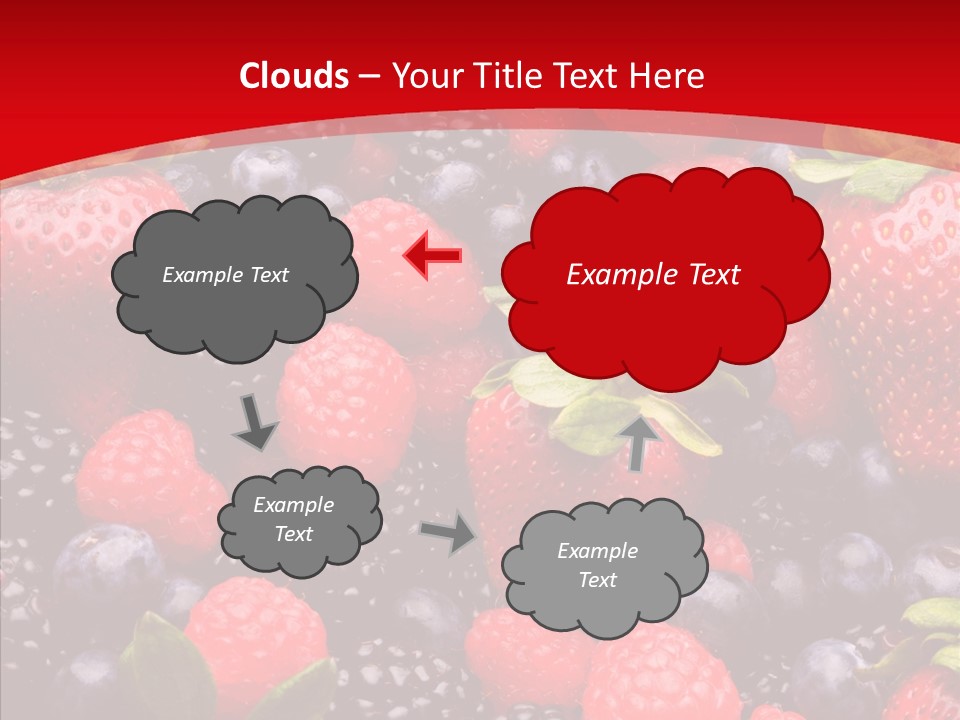 Clouds – Your Title Text Here

Example Text

Example Text

Example Text

Example Text